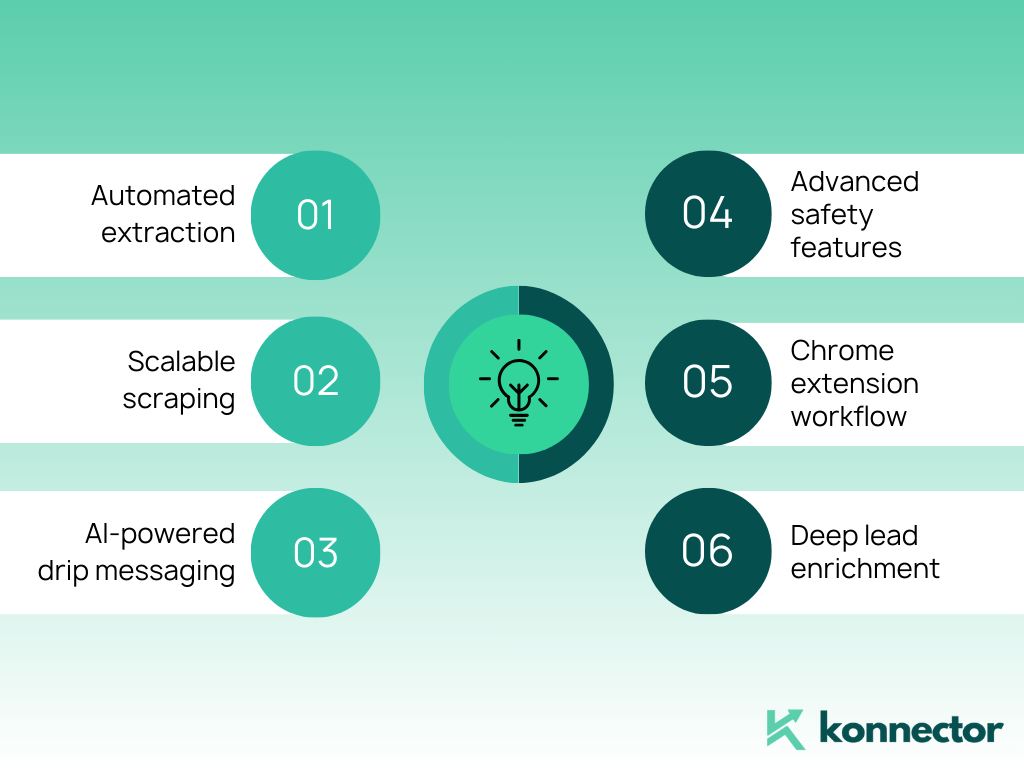 Automated extraction 01

Scalable scraping 02

AI-powered drip messaging 03

04 Advanced safety features

05 Chrome extension workflow

06 Deep lead enrichment

konnector